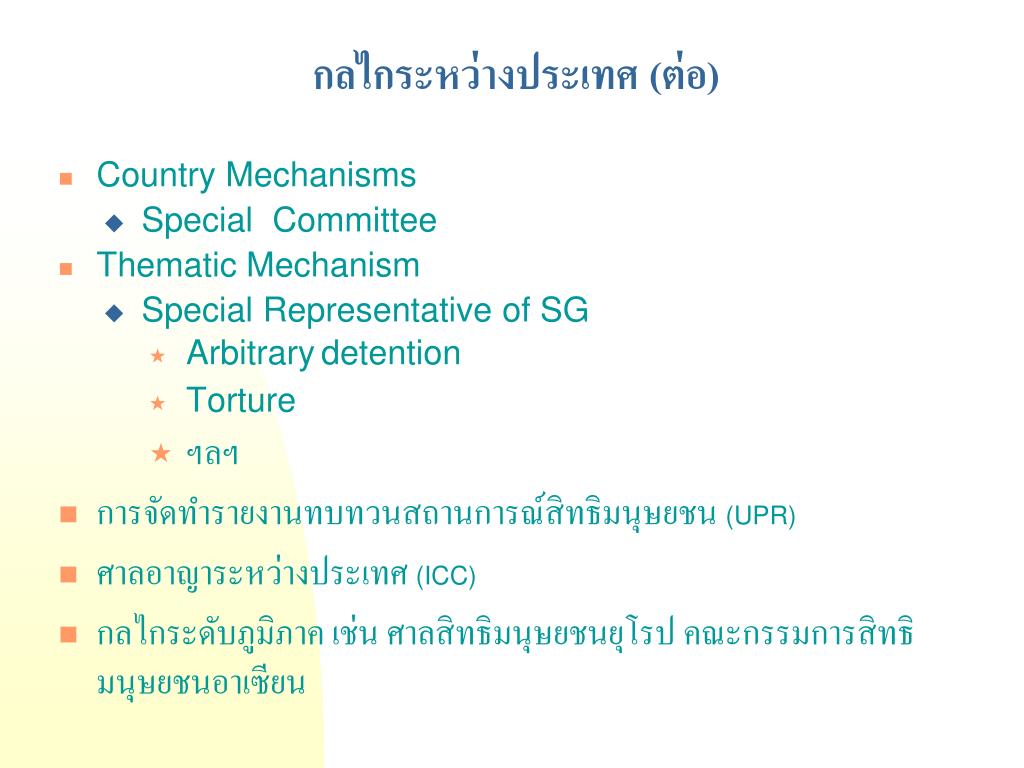 กลไกระหว่างประเทศ (ต่อ)

Country Mechanisms
Special Committee
Thematic Mechanism
Special Representative of SG
Arbitrary detention
Torture
ฯลฯ
การจัดทำรายงานทบทวนสถานการณ์สิทธิมนุษยชน (UPR)
ศาลอาญาระหว่างประเทศ (ICC)
กลไกระดับภูมิภาค เช่น ศาลสิทธิมนุษยชนยุโรป คณะกรรมการสิทธิมนุษยชนอาเซียน